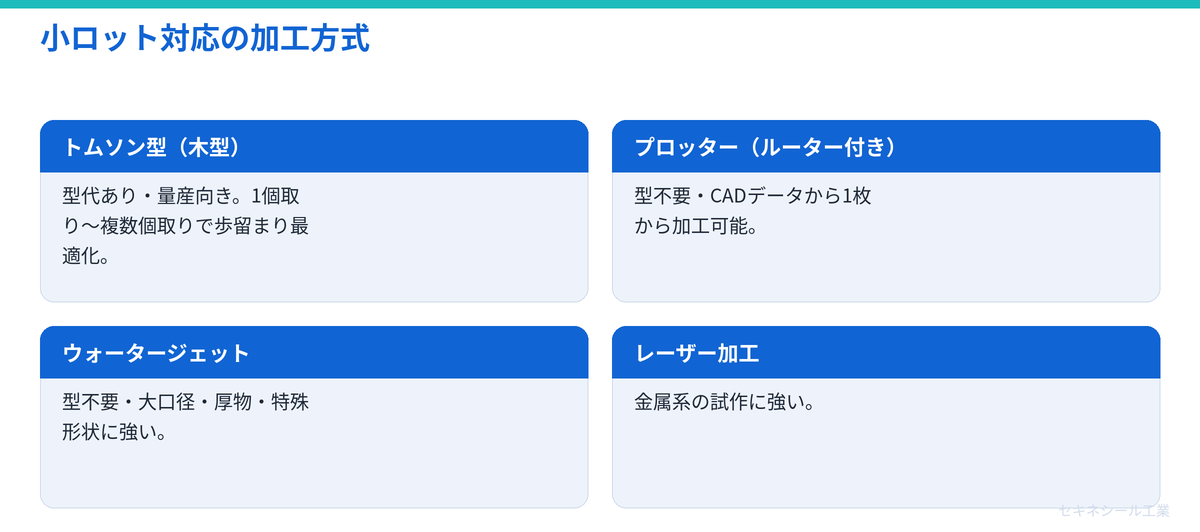 小ロット対応の加工方式

トムソン型（木型）

型代あり・量産向き。1個取り〜複数個取りで歩留まり最適化。

プロッター（ルーター付き）

型不要・CADデータから1枚から加工可能。

ウォータージェット

型不要・大口径・厚物・特殊形状に強い。

レーザー加工

金属系の試作に強い。

セキネシール工業